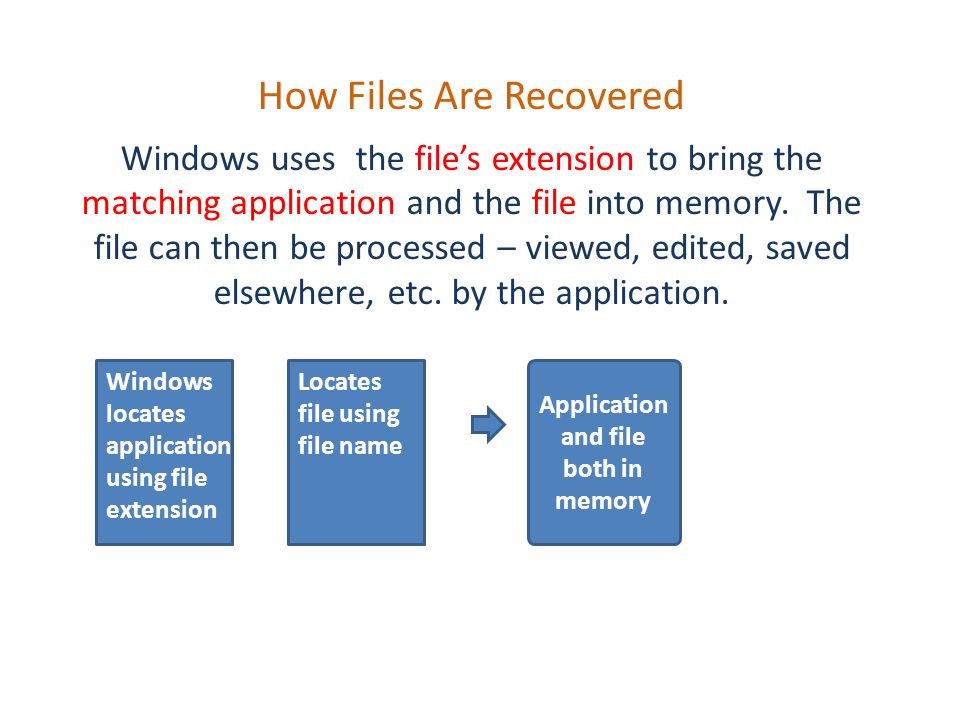 How Files Are Recovered

Windows uses the file's extension to bring the matching application and the file into memory. The file can then be processed – viewed, edited, saved elsewhere, etc. by the application.

Windows locates application using file extension

Locates file using file name

Application and file both in memory